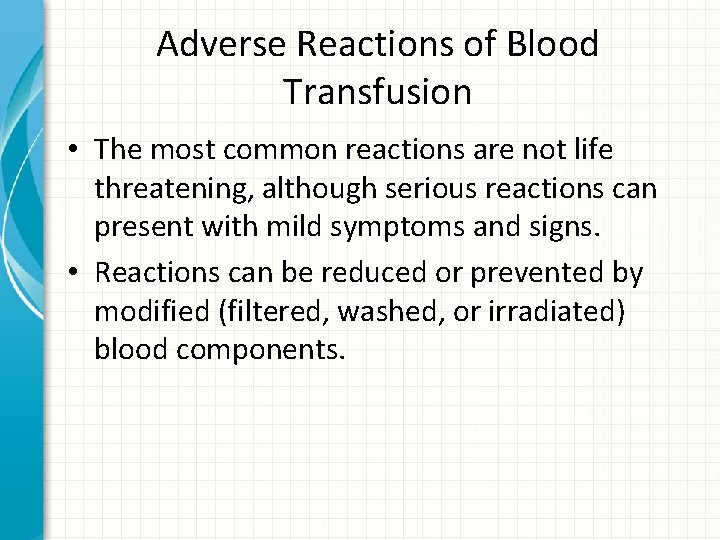 Adverse Reactions of Blood Transfusion

• The most common reactions are not life threatening, although serious reactions can present with mild symptoms and signs.
• Reactions can be reduced or prevented by modified (filtered, washed, or irradiated) blood components.